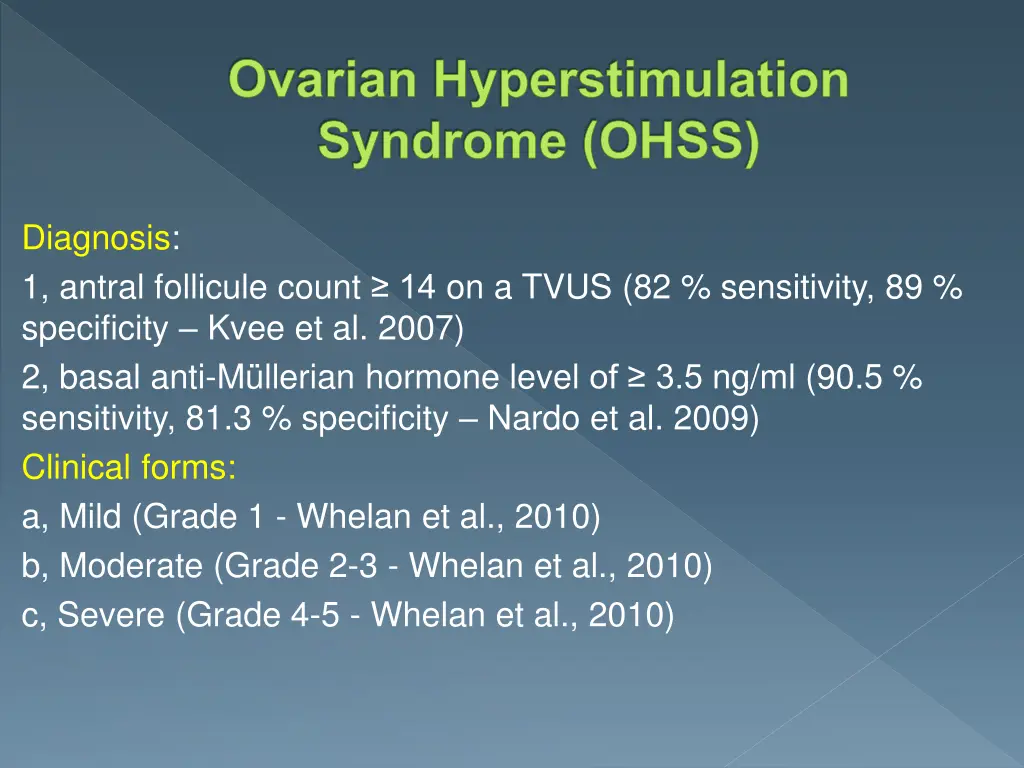 Ovarian Hyperstimulation Syndrome (OHSS)

Diagnosis:

1, antral follicule count ≥ 14 on a TVUS (82 % sensitivity, 89 % specificity – Kvee et al. 2007)

2, basal anti-Müllerian hormone level of ≥ 3.5 ng/ml (90.5 % sensitivity, 81.3 % specificity – Nardo et al. 2009)

Clinical forms:

a, Mild (Grade 1 - Whelan et al., 2010)

b, Moderate (Grade 2-3 - Whelan et al., 2010)

c, Severe (Grade 4-5 - Whelan et al., 2010)